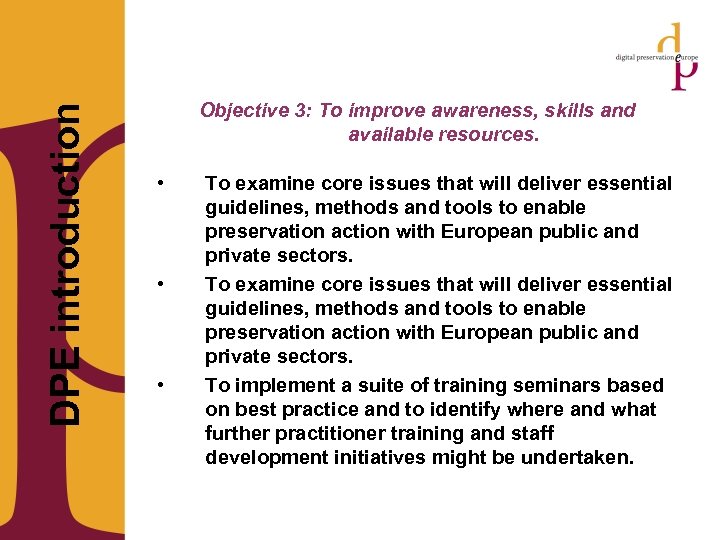 DPE introduction

digital preservation europe

Objective 3: To improve awareness, skills and available resources.

• To examine core issues that will deliver essential guidelines, methods and tools to enable preservation action with European public and private sectors.

• To examine core issues that will deliver essential guidelines, methods and tools to enable preservation action with European public and private sectors.

• To implement a suite of training seminars based on best practice and to identify where and what further practitioner training and staff development initiatives might be undertaken.